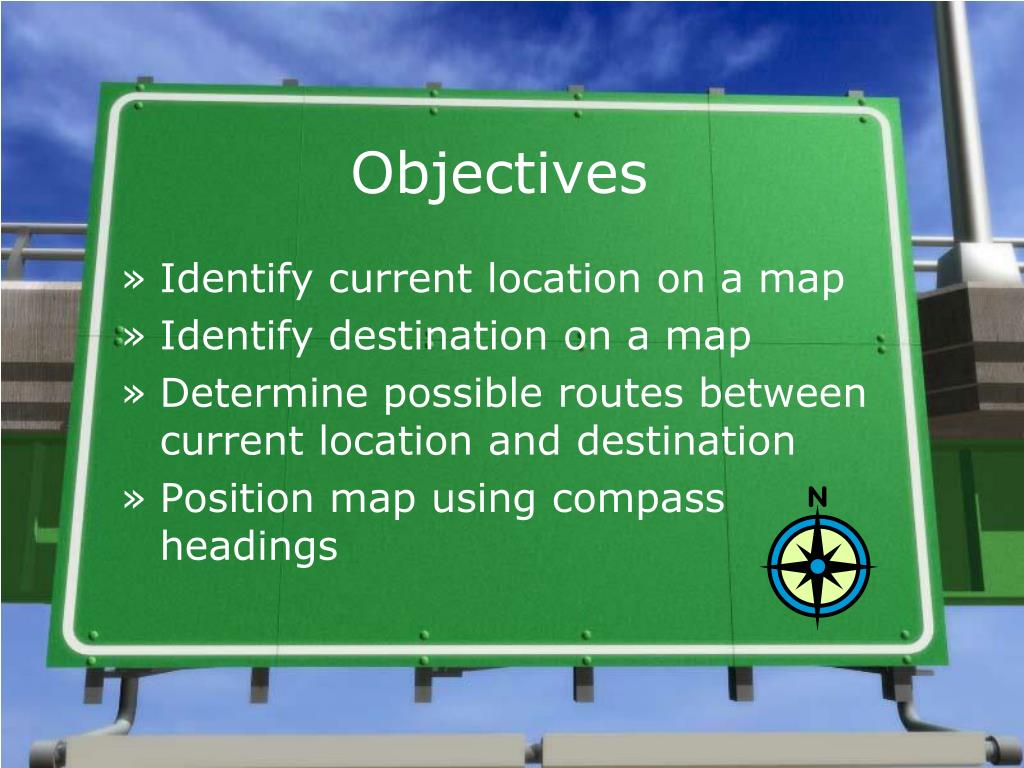 Objectives

» Identify current location on a map
» Identify destination on a map
» Determine possible routes between current location and destination
» Position map using compass headings

N